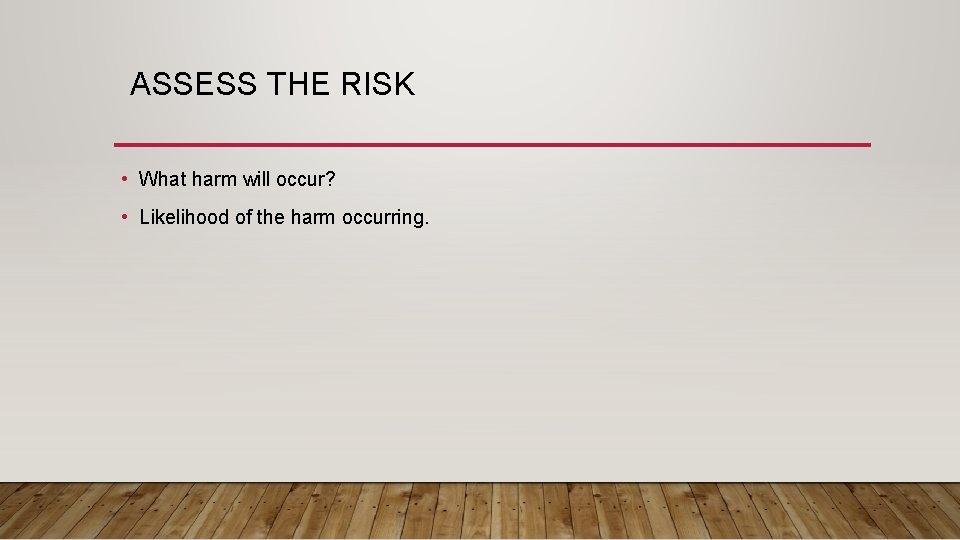 ASSESS THE RISK

• What harm will occur?

• Likelihood of the harm occurring.